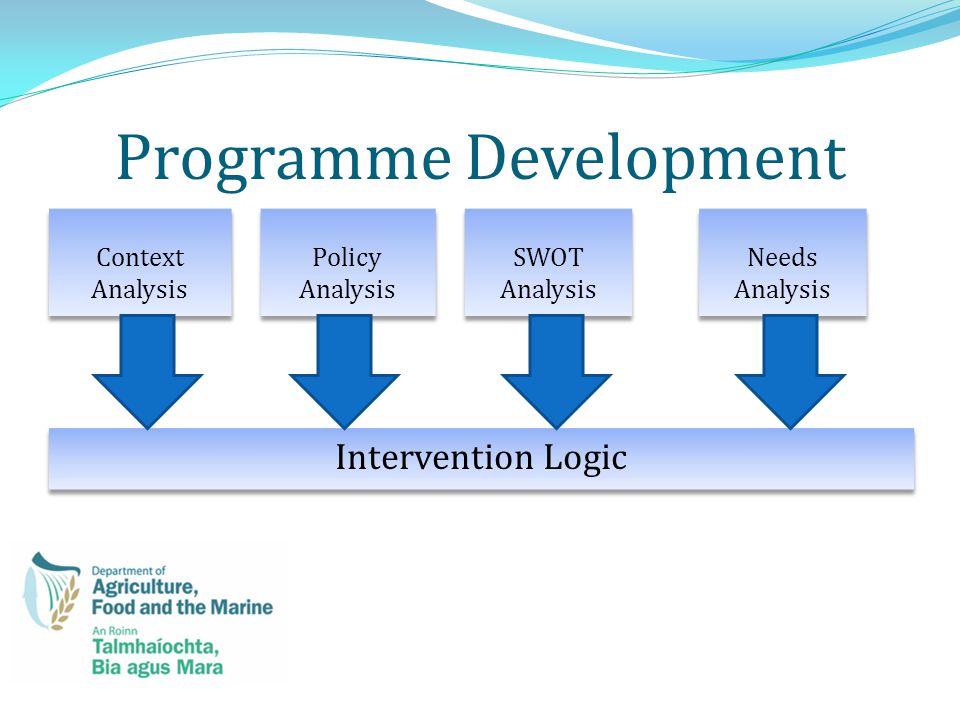 Programme Development

Context Analysis

Policy Analysis

SWOT Analysis

Needs Analysis

Intervention Logic

Department of
Agriculture,
Food and the Marine
An Roinn
Talmhaíochta,
Bia agus Mara